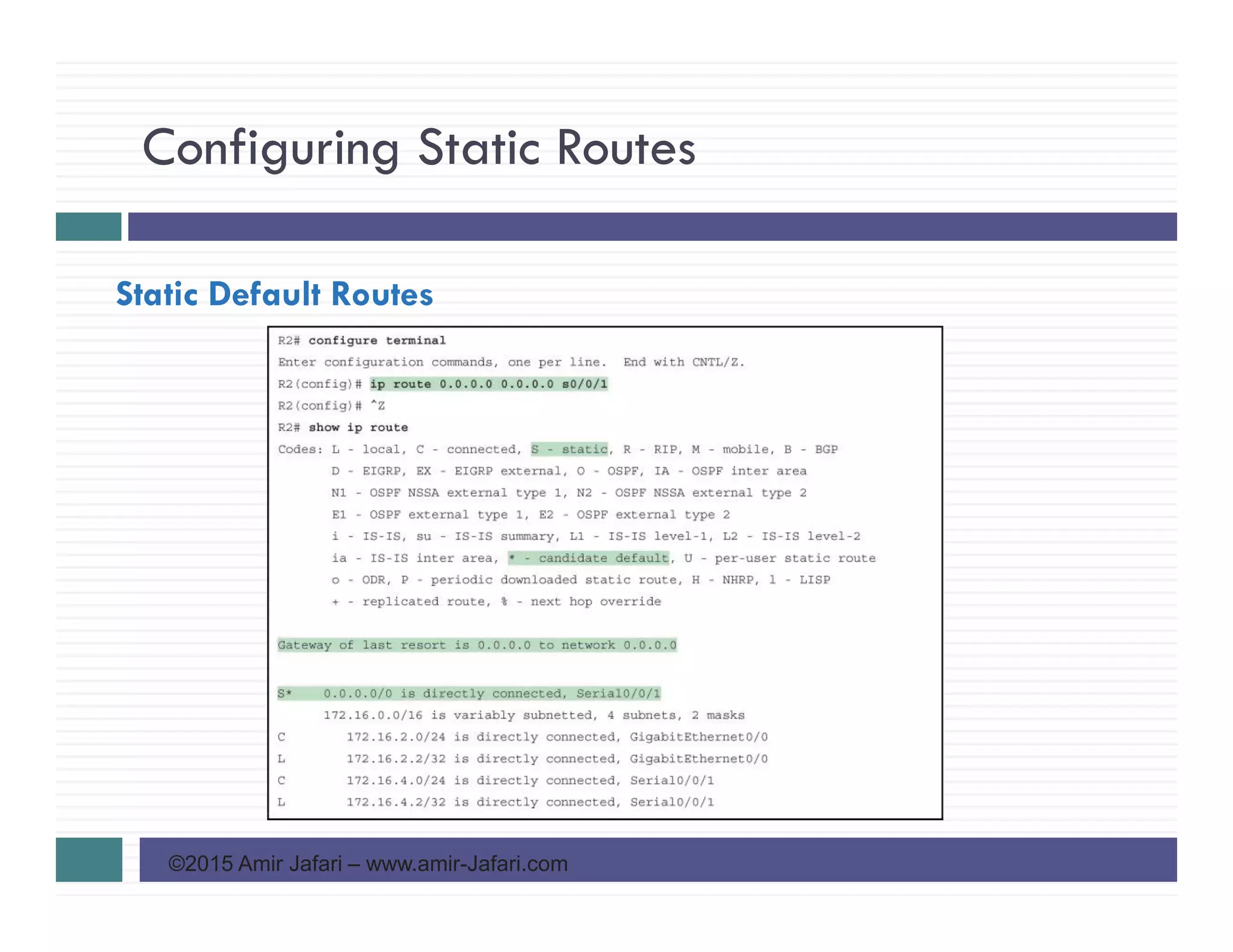 Configuring Static Routes

Static Default Routes

R2# configure terminal
Enter configuration commands, one per line.  End with CNTL/Z.
R2(config)# ip route 0.0.0.0 0.0.0.0 s0/0/1
R2(config)# ^Z
R2# show ip route
Codes: L - local, C - connected, S - static, R - RIP, M - mobile, B - BGP
       D - EIGRP, EX - EIGRP external, O - OSPF, IA - OSPF inter area
       N1 - OSPF NSSA external type 1, N2 - OSPF NSSA external type 2
       E1 - OSPF external type 1, E2 - OSPF external type 2
       i - IS-IS, su - IS-IS summary, L1 - IS-IS level-1, L2 - IS-IS level-2
       ia - IS-IS inter area, * - candidate default, U - per-user static route
       o - ODR, P - periodic downloaded static route, H - NHRP, l - LISP
       + - replicated route, % - next hop override

Gateway of last resort is 0.0.0.0 to network 0.0.0.0

S*    0.0.0.0/0 is directly connected, Serial0/0/1
      172.16.0.0/16 is variably subnetted, 4 subnets, 2 masks
C        172.16.2.0/24 is directly connected, GigabitEthernet0/0
L        172.16.2.2/32 is directly connected, GigabitEthernet0/0
C        172.16.4.0/24 is directly connected, Serial0/0/1
L        172.16.4.2/32 is directly connected, Serial0/0/1

©2015 Amir Jafari – www.amir-Jafari.com